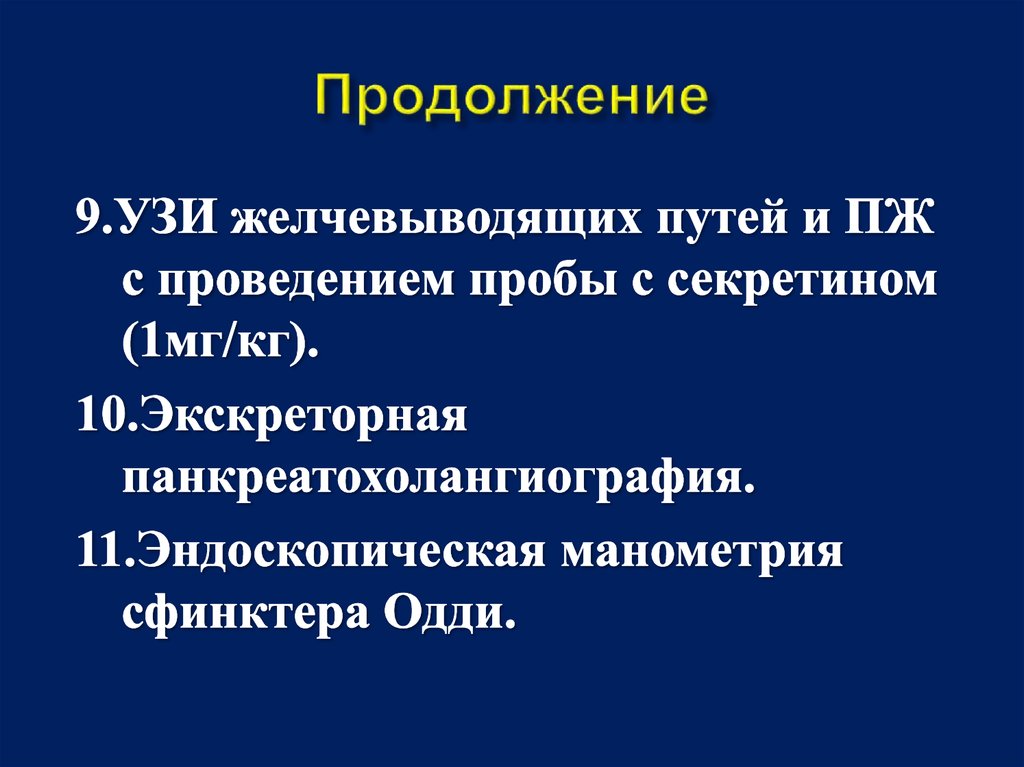 Продолжение

9.УЗИ желчевыводящих путей и ПЖ с проведением пробы с секретином (1мг/кг).

10.Экскреторная панкреатохолангиография.

11.Эндоскопическая манометрия сфинктера Одди.